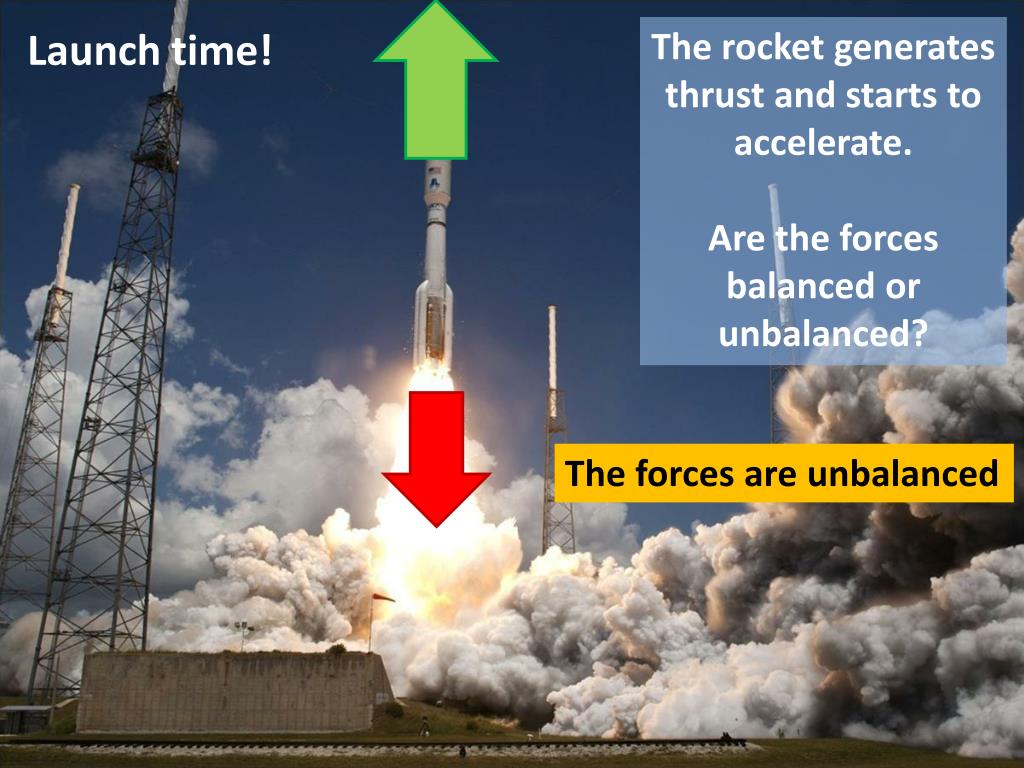 Launch time!

The rocket generates thrust and starts to accelerate.

Are the forces balanced or unbalanced?

The forces are unbalanced